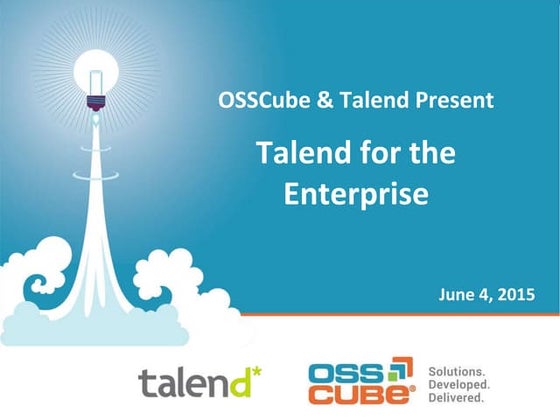 OSSCube & Talend Present

Talend for the Enterprise

June 4, 2015

talend*

OSS CUBE®

Solutions. Developed. Delivered.